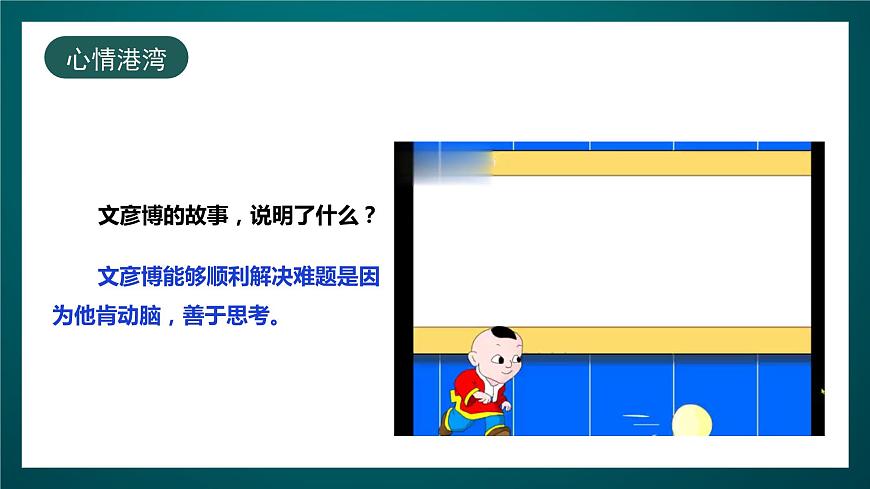 心情港湾

文彦博的故事，说明了什么？

文彦博能够顺利解决难题是因为他肯动脑，善于思考。